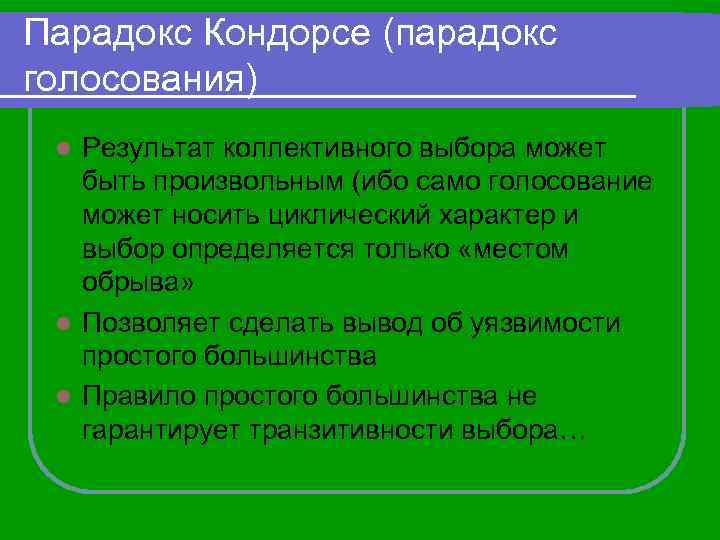 Парадокс Кондорсе (парадокс голосования)

Результат коллективного выбора может быть произвольным (ибо само голосование может носить циклический характер и выбор определяется только «местом обрыва»

Позволяет сделать вывод об уязвимости простого большинства

Правило простого большинства не гарантирует транзитивности выбора…